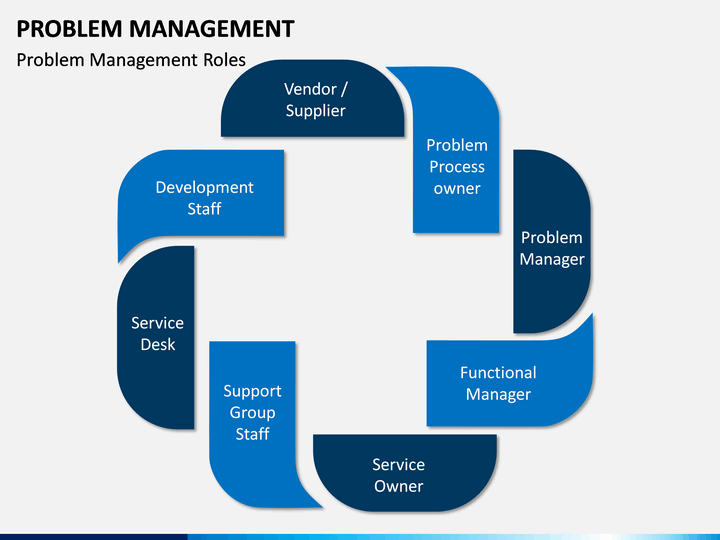 PROBLEM MANAGEMENT

Problem Management Roles

Vendor / Supplier

Problem Process owner

Problem Manager

Functional Manager

Service Owner

Support Group Staff

Service Desk

Development Staff